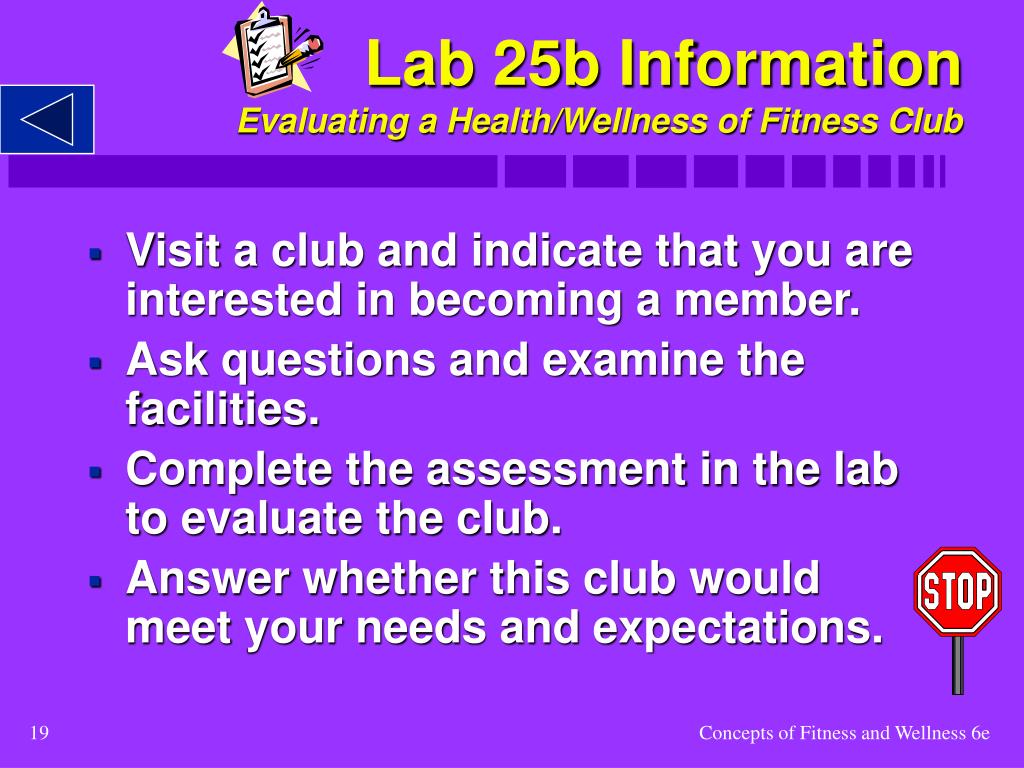 Lab 25b Information

Evaluating a Health/Wellness of Fitness Club

- Visit a club and indicate that you are interested in becoming a member.
- Ask questions and examine the facilities.
- Complete the assessment in the lab to evaluate the club.
- Answer whether this club would meet your needs and expectations.

STOP

19

Concepts of Fitness and Wellness 6e